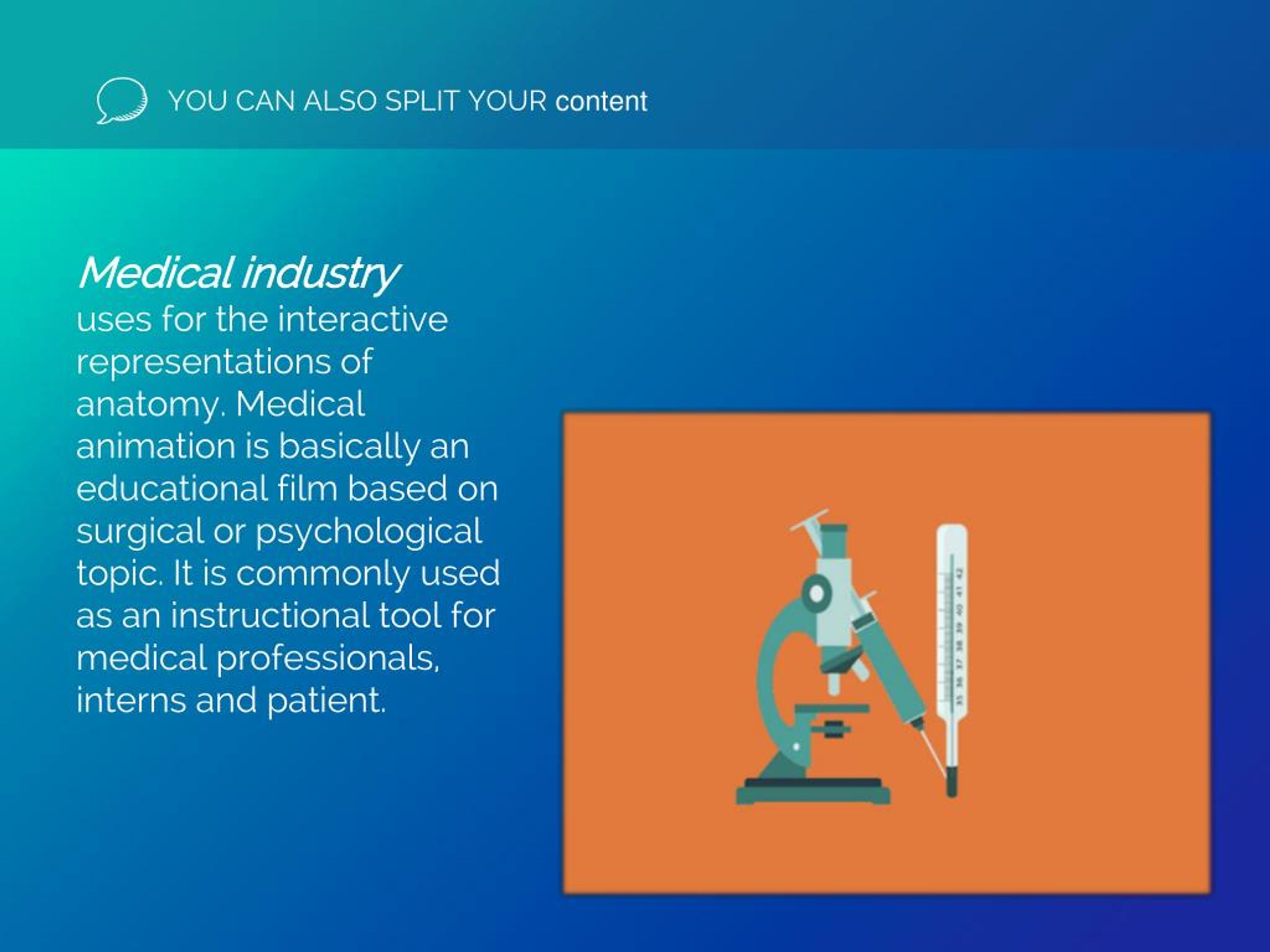 YOU CAN ALSO SPLIT YOUR content

Medical industry uses for the interactive representations of anatomy. Medical animation is basically an educational film based on surgical or psychological topic. It is commonly used as an instructional tool for medical professionals, interns and patient.

35 36 37 38 39 40 41 42